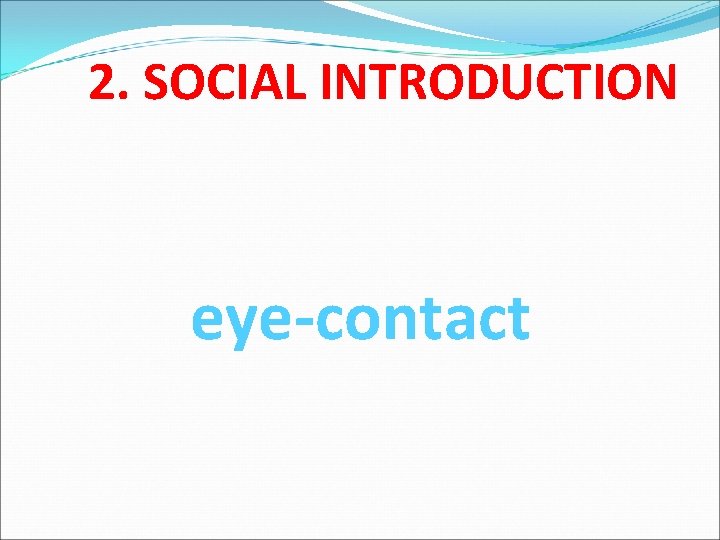 2. SOCIAL INTRODUCTION

eye-contact